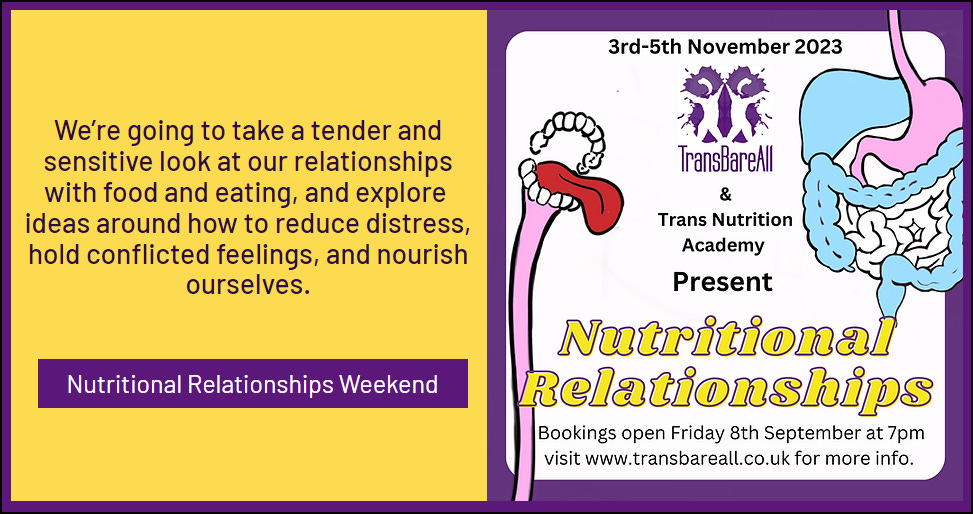 We're going to take a tender and sensitive look at our relationships with food and eating, and explore ideas around how to reduce distress, hold conflicted feelings, and nourish ourselves.

Nutritional Relationships Weekend

3rd-5th November 2023

TransBareAll

&

Trans Nutrition Academy

Present

Nutritional Relationships

Bookings open Friday 8th September at 7pm visit www.transbareall.co.uk for more info.